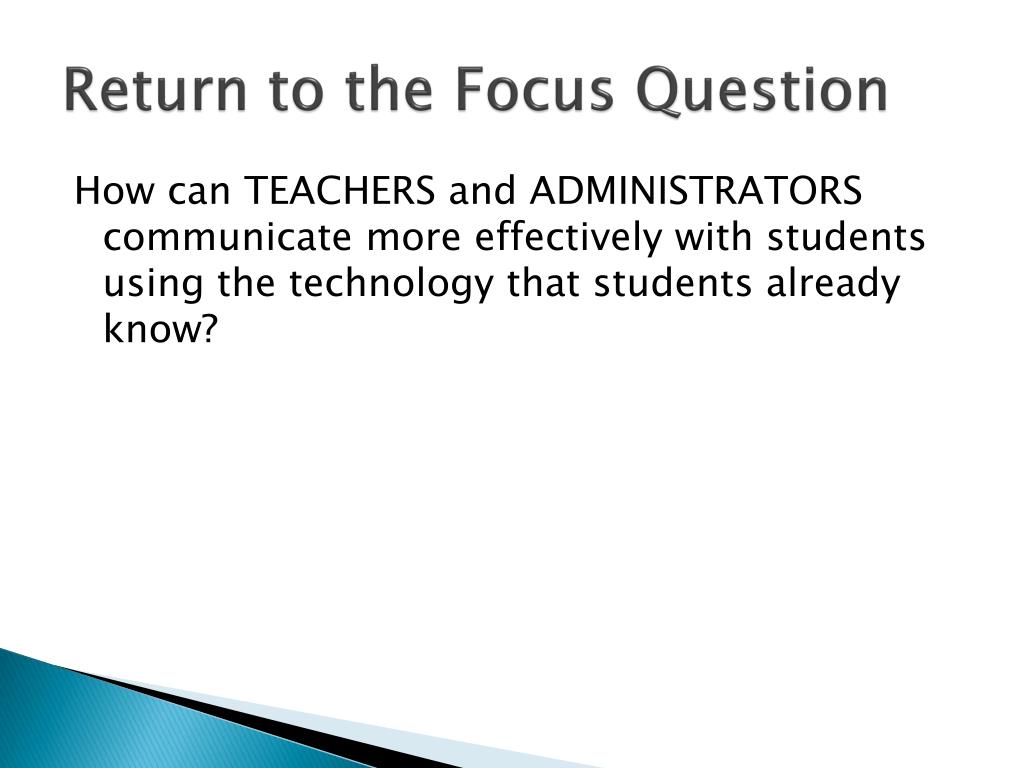 Return to the Focus Question

How can TEACHERS and ADMINISTRATORS communicate more effectively with students using the technology that students already know?